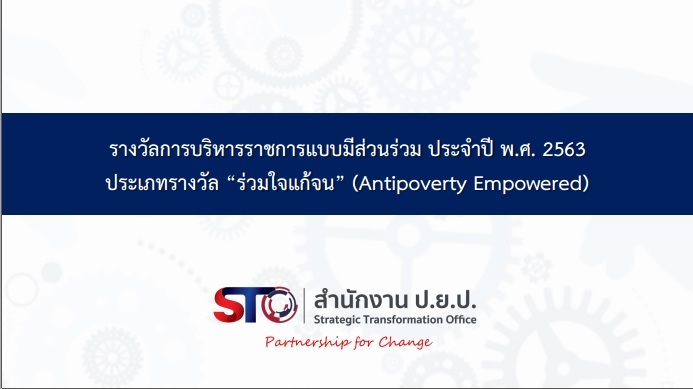 รางวัลการบริหารราชการแบบมีส่วนร่วม ประจำปี พ.ศ. 2563
ประเภทรางวัล “ร่วมใจแก้จน” (Antipoverty Empowered)

STO สำนักงาน ป.ย.ป.
Strategic Transformation Office
Partnership for Change